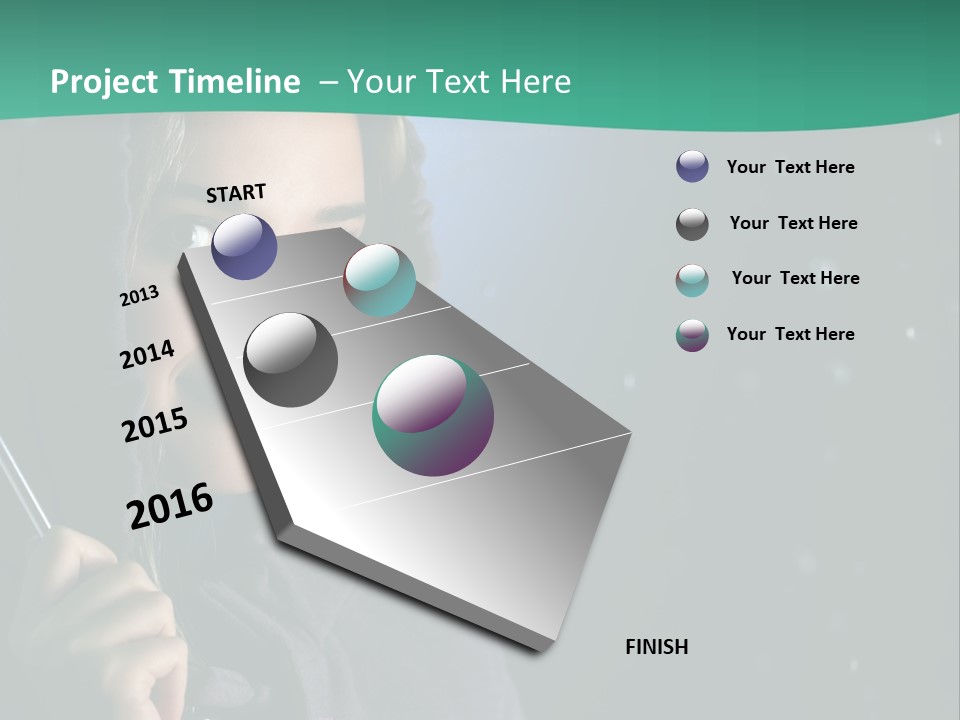 Project Timeline – Your Text Here

START

2013

2014

2015

2016

FINISH

Your Text Here

Your Text Here

Your Text Here

Your Text Here